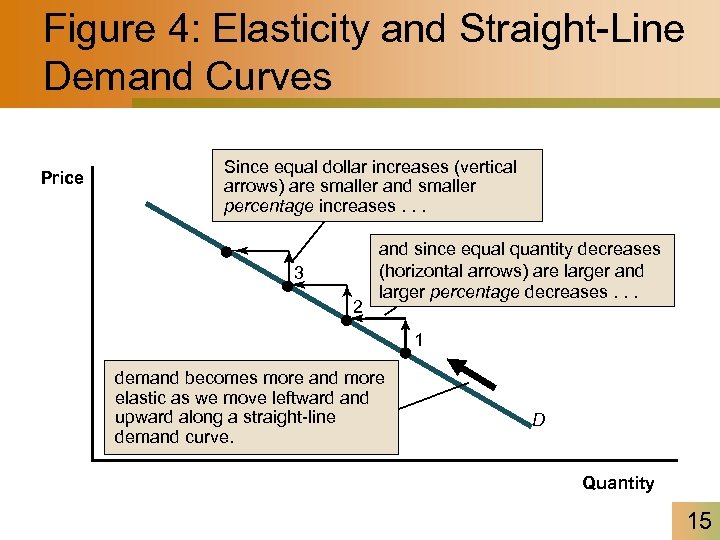 Figure 4: Elasticity and Straight-Line Demand Curves

Price

Since equal dollar increases (vertical arrows) are smaller and smaller percentage increases . . .

and since equal quantity decreases (horizontal arrows) are larger and larger percentage decreases . . .

3

2

1

demand becomes more and more elastic as we move leftward and upward along a straight-line demand curve.

D

Quantity

15